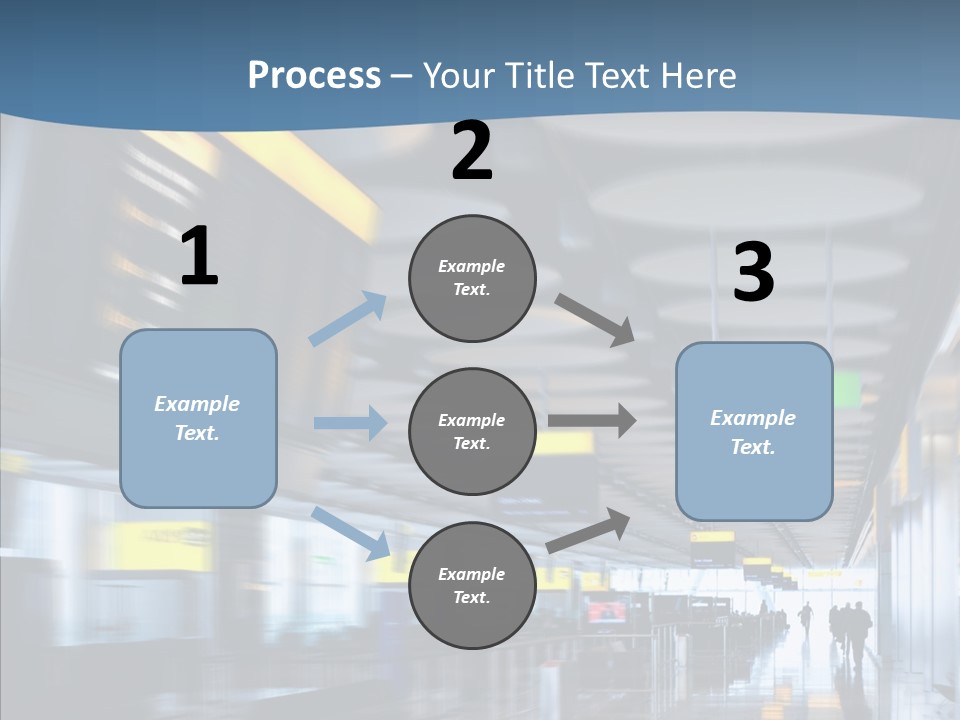 Process – Your Title Text Here

1

Example Text.

2

Example Text.

Example Text.

Example Text.

3

Example Text.